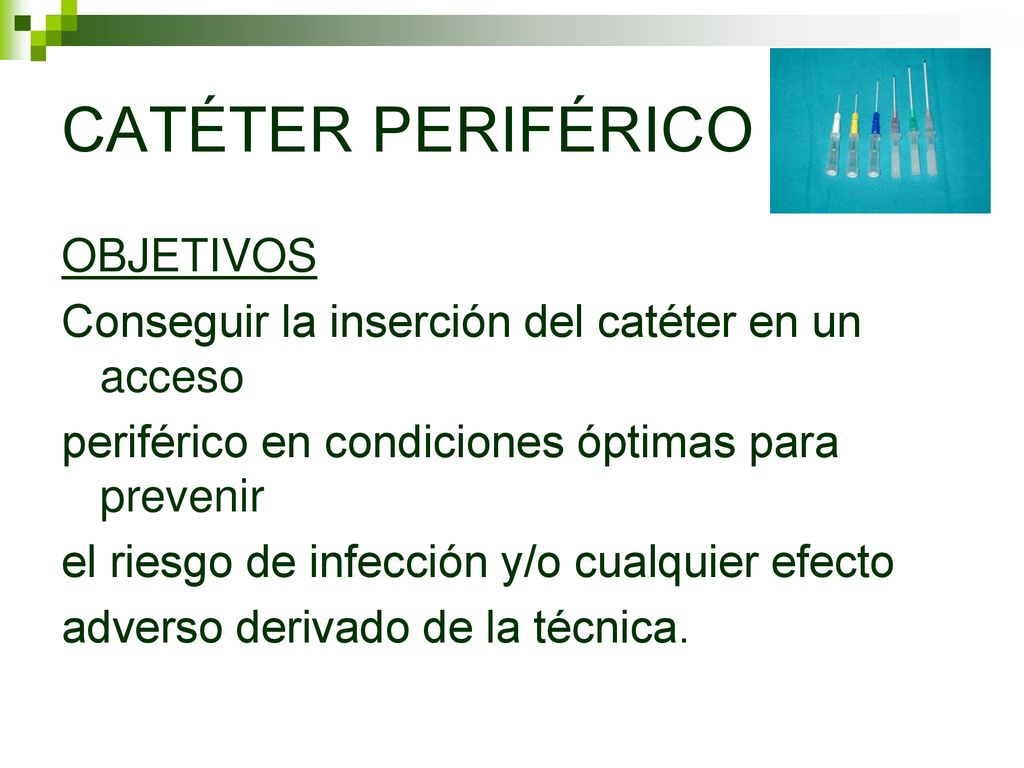 CATÉTER PERIFÉRICO

OBJETIVOS

Conseguir la inserción del catéter en un acceso

periférico en condiciones óptimas para prevenir

el riesgo de infección y/o cualquier efecto

adverso derivado de la técnica.